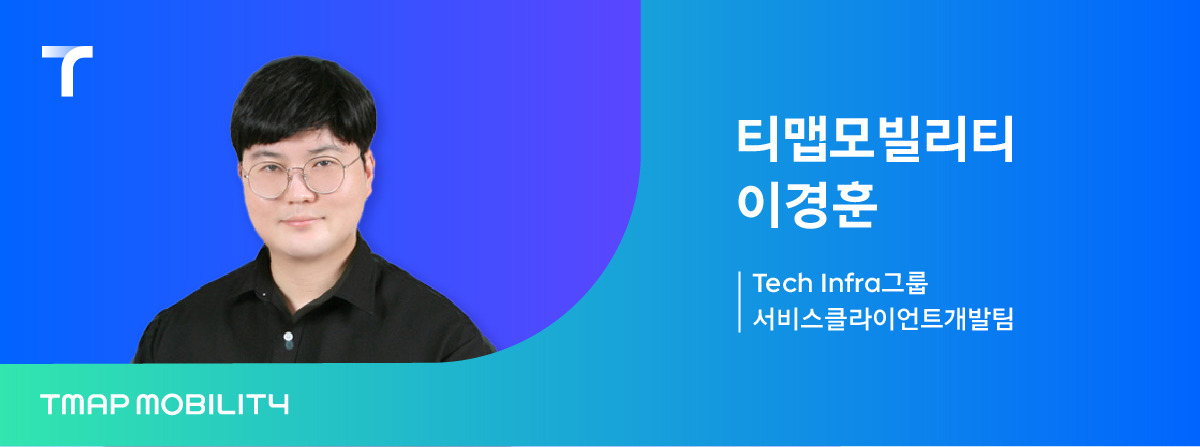 T

티맵모빌리티
이경훈

Tech Infra그룹
서비스클라이언트개발팀

TMAP MOBILITY